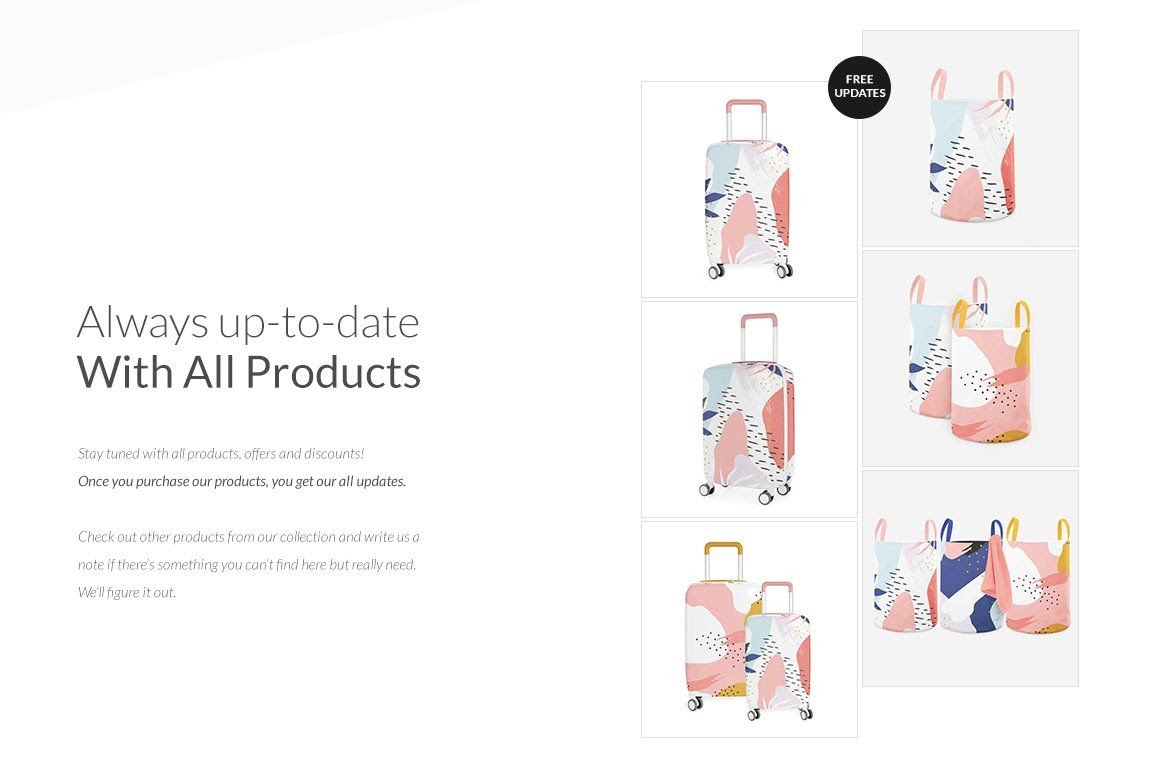 Always up-to-date
With All Products

Stay tuned with all products, offers and discounts!
Once you purchase our products, you get our all updates.

Check out other products from our collection and write us a note if there's something you can't find here but really need. We'll figure it out.

FREE UPDATES